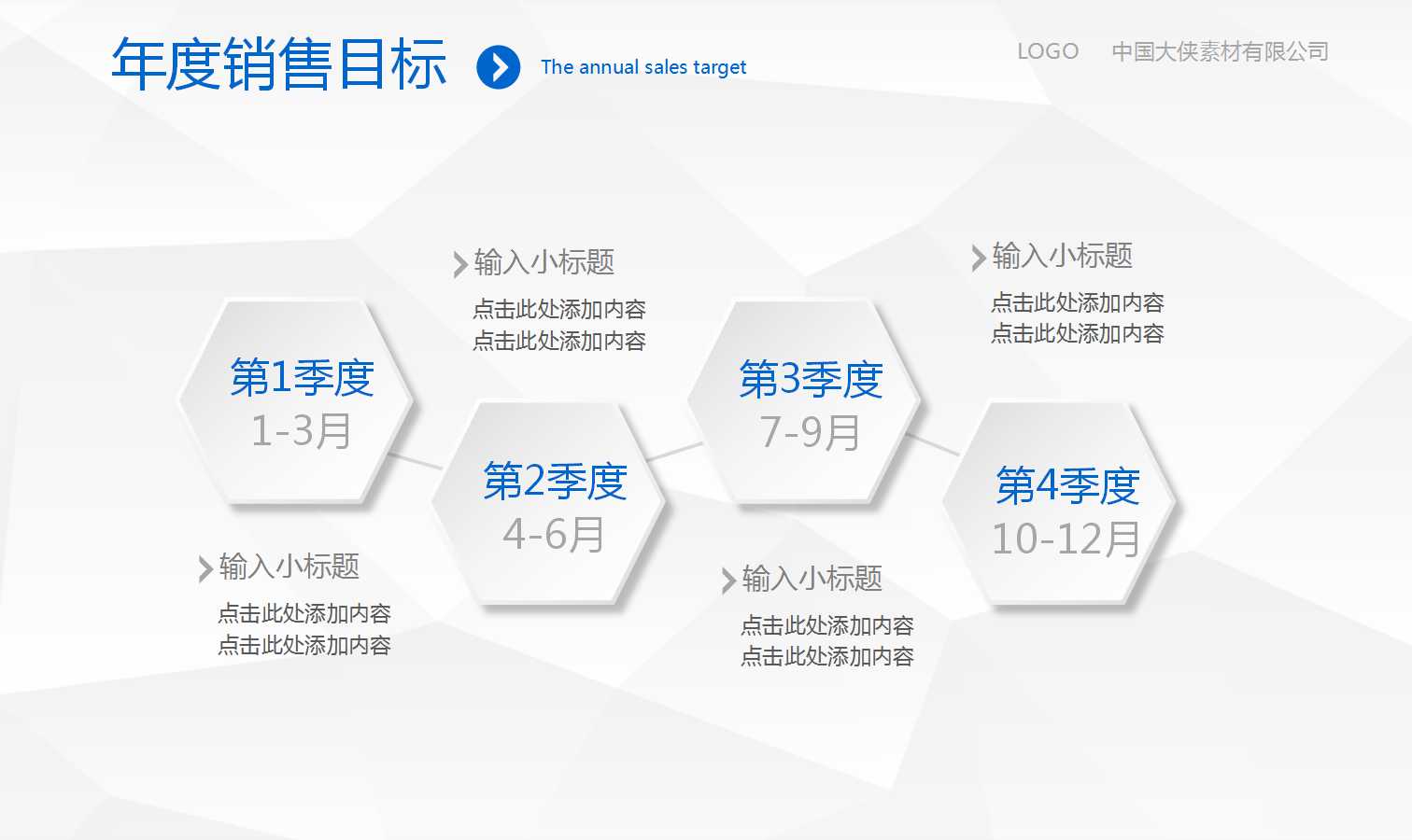 年度销售目标

The annual sales target

LOGO 中国大侠素材有限公司

输入小标题

点击此处添加内容
点击此处添加内容

输入小标题

点击此处添加内容
点击此处添加内容

第1季度
1-3月

第2季度
4-6月

第3季度
7-9月

第4季度
10-12月

输入小标题

点击此处添加内容
点击此处添加内容

输入小标题

点击此处添加内容
点击此处添加内容